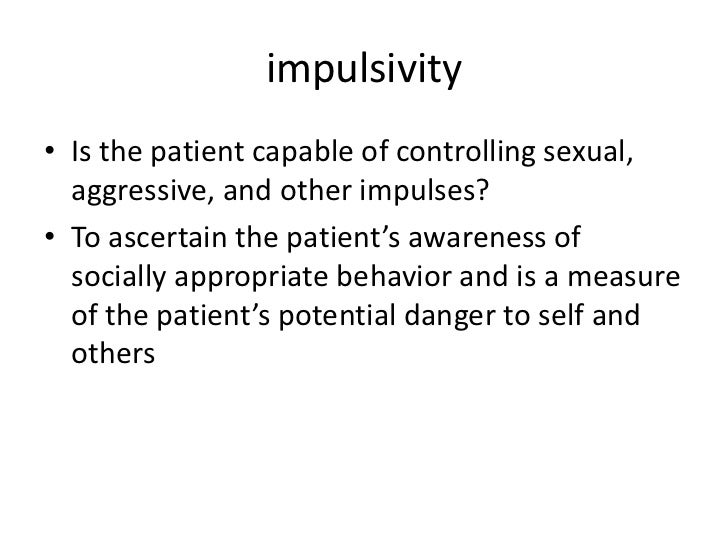 impulsivity

• Is the patient capable of controlling sexual, aggressive, and other impulses?
• To ascertain the patient’s awareness of socially appropriate behavior and is a measure of the patient’s potential danger to self and others